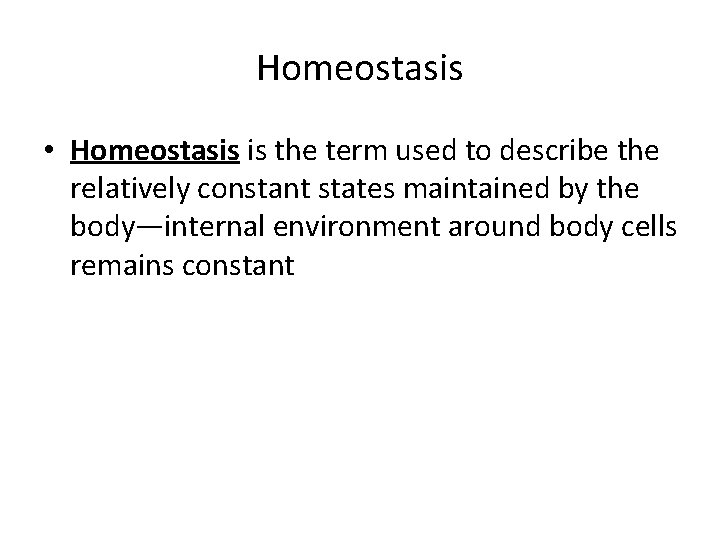 Homeostasis

• Homeostasis is the term used to describe the relatively constant states maintained by the body—internal environment around body cells remains constant